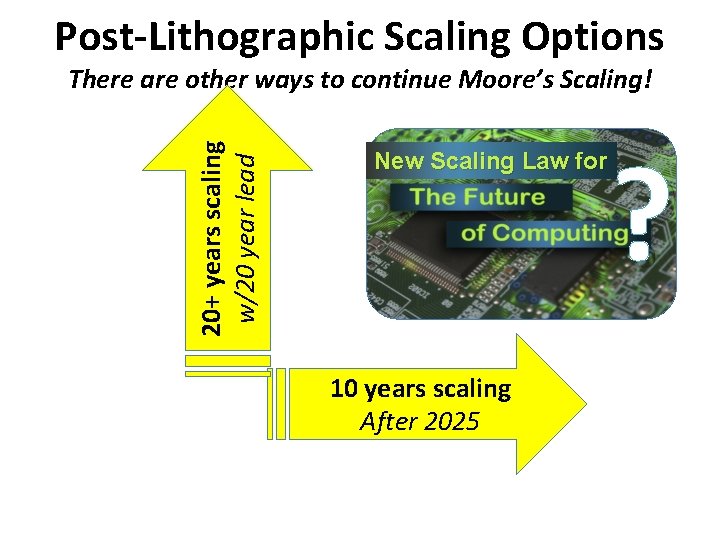 Post-Lithographic Scaling Options

There are other ways to continue Moore's Scaling!

20+ years scaling
w/20 year lead

New Scaling Law for
The Future
of Computing
?

10 years scaling
After 2025